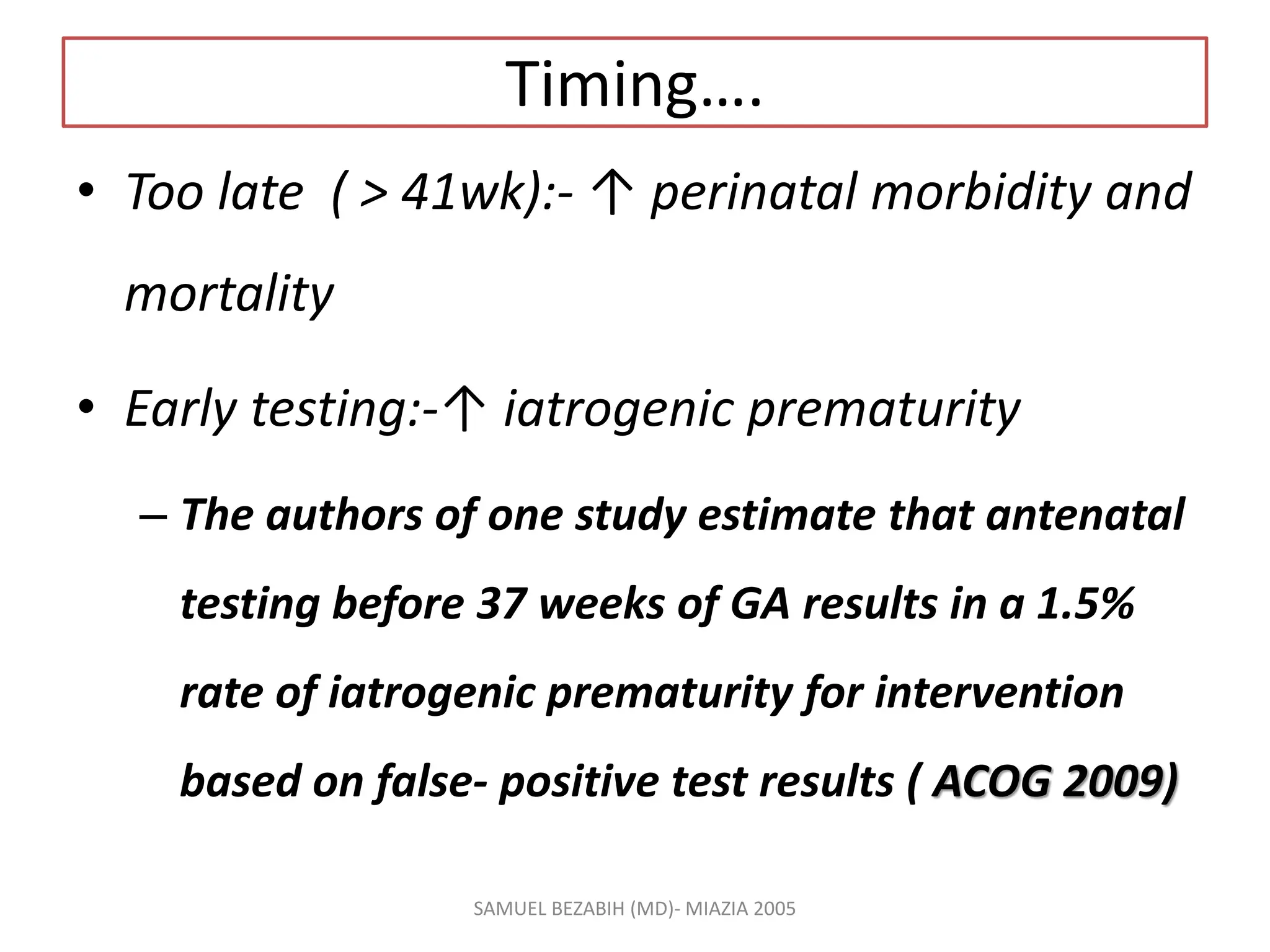 Timing….

• Too late ( > 41wk):- ↑ perinatal morbidity and mortality

• Early testing:-↑ iatrogenic prematurity

– The authors of one study estimate that antenatal testing before 37 weeks of GA results in a 1.5% rate of iatrogenic prematurity for intervention based on false- positive test results ( ACOG 2009)

SAMUEL BEZABIH (MD)- MIAZIA 2005